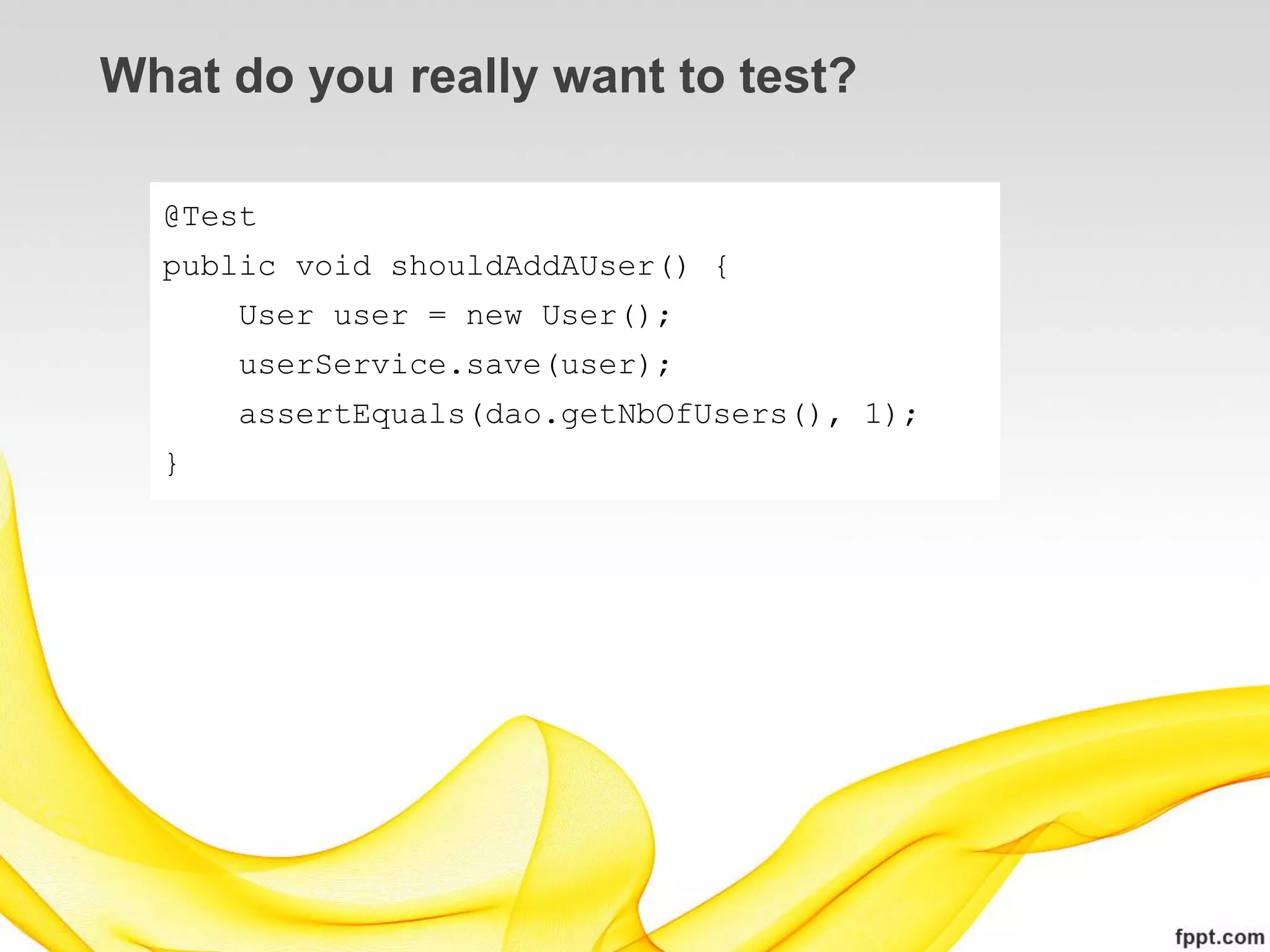 What do you really want to test?

@Test
public void shouldAddAUser() {
    User user = new User();
    userService.save(user);
    assertEquals(dao.getNbOfUsers(), 1);
}

fppt.com